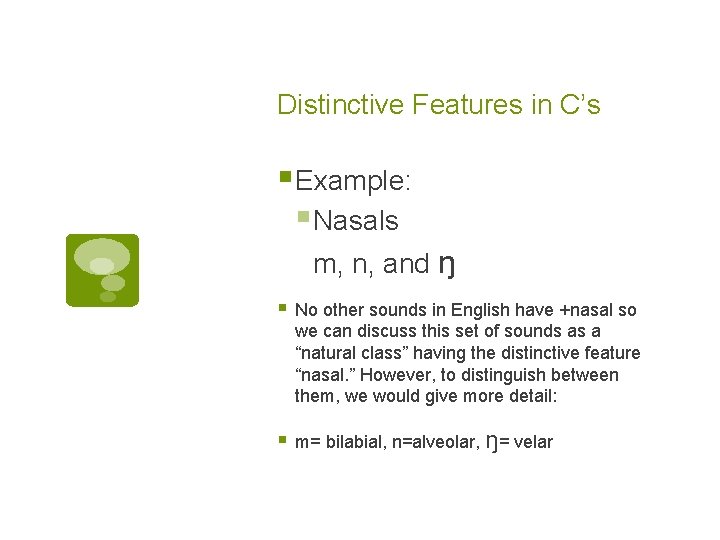 Distinctive Features in C's

Example:

Nasals

m, n, and ŋ

No other sounds in English have +nasal so we can discuss this set of sounds as a "natural class" having the distinctive feature "nasal." However, to distinguish between them, we would give more detail:

m= bilabial, n=alveolar, ŋ= velar